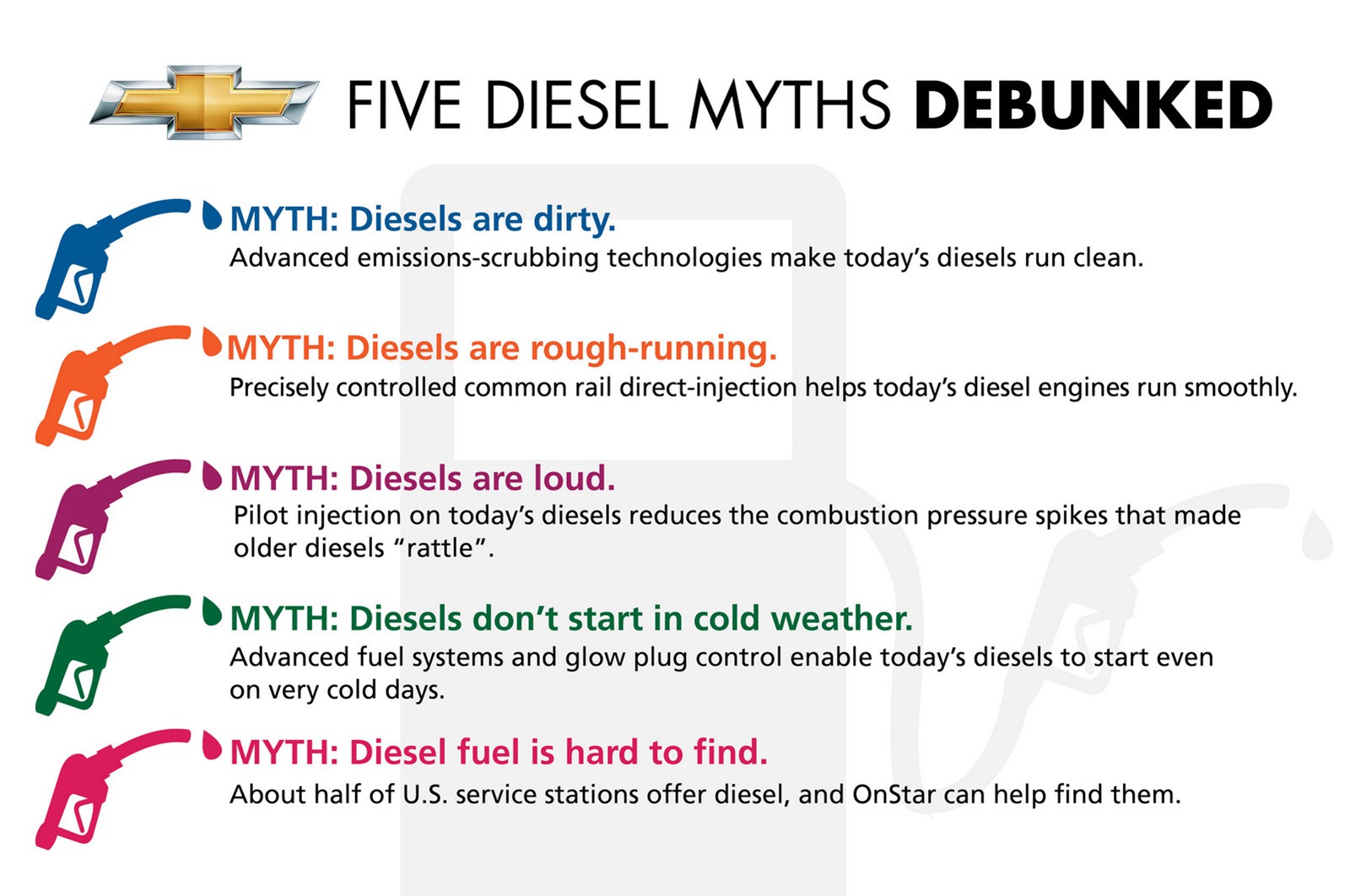 FIVE DIESEL MYTHS DEBUNKED

MYTH: Diesels are dirty.
Advanced emissions-scrubbing technologies make today’s diesels run clean.

MYTH: Diesels are rough-running.
Precisely controlled common rail direct-injection helps today’s diesel engines run smoothly.

MYTH: Diesels are loud.
Pilot injection on today’s diesels reduces the combustion pressure spikes that made older diesels “rattle”.

MYTH: Diesels don’t start in cold weather.
Advanced fuel systems and glow plug control enable today’s diesels to start even on very cold days.

MYTH: Diesel fuel is hard to find.
About half of U.S. service stations offer diesel, and OnStar can help find them.